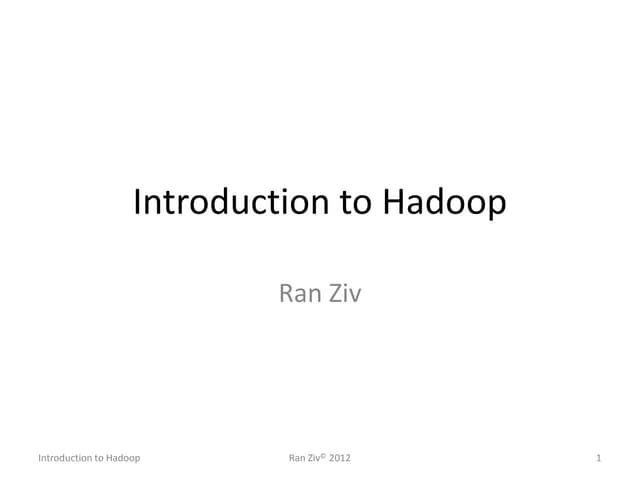 Introduction to Hadoop

Ran Ziv

Introduction to Hadoop

Ran Ziv© 2012

1